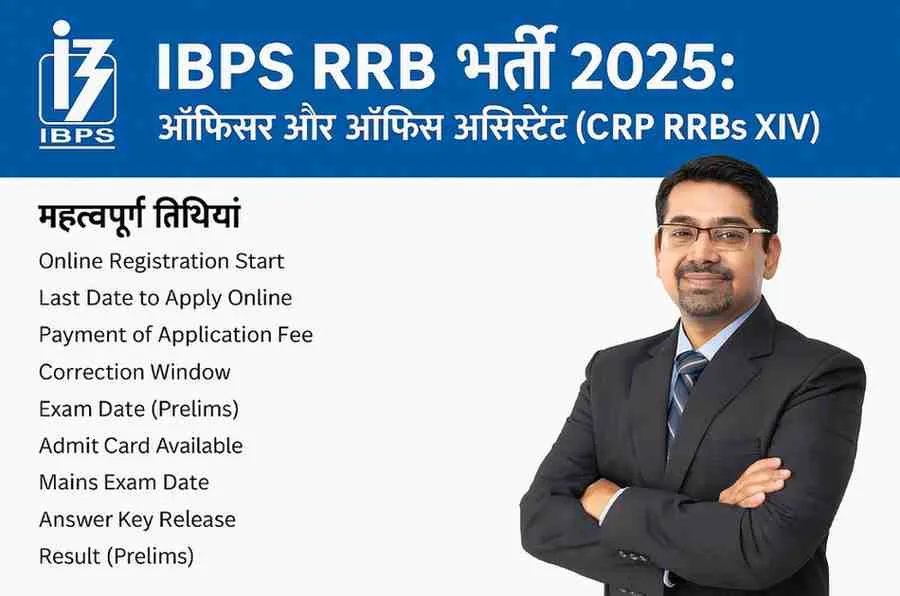 IBPS

IBPS RRB भर्ती 2025:
ऑफिसर और ऑफिस असिस्टेंट (CRP RRBs XIV)

महत्वपूर्ण तिथियां

Online Registration Start
Last Date to Apply Online
Payment of Application Fee
Correction Window
Exam Date (Prelims)
Admit Card Available
Mains Exam Date
Answer Key Release
Result (Prelims)